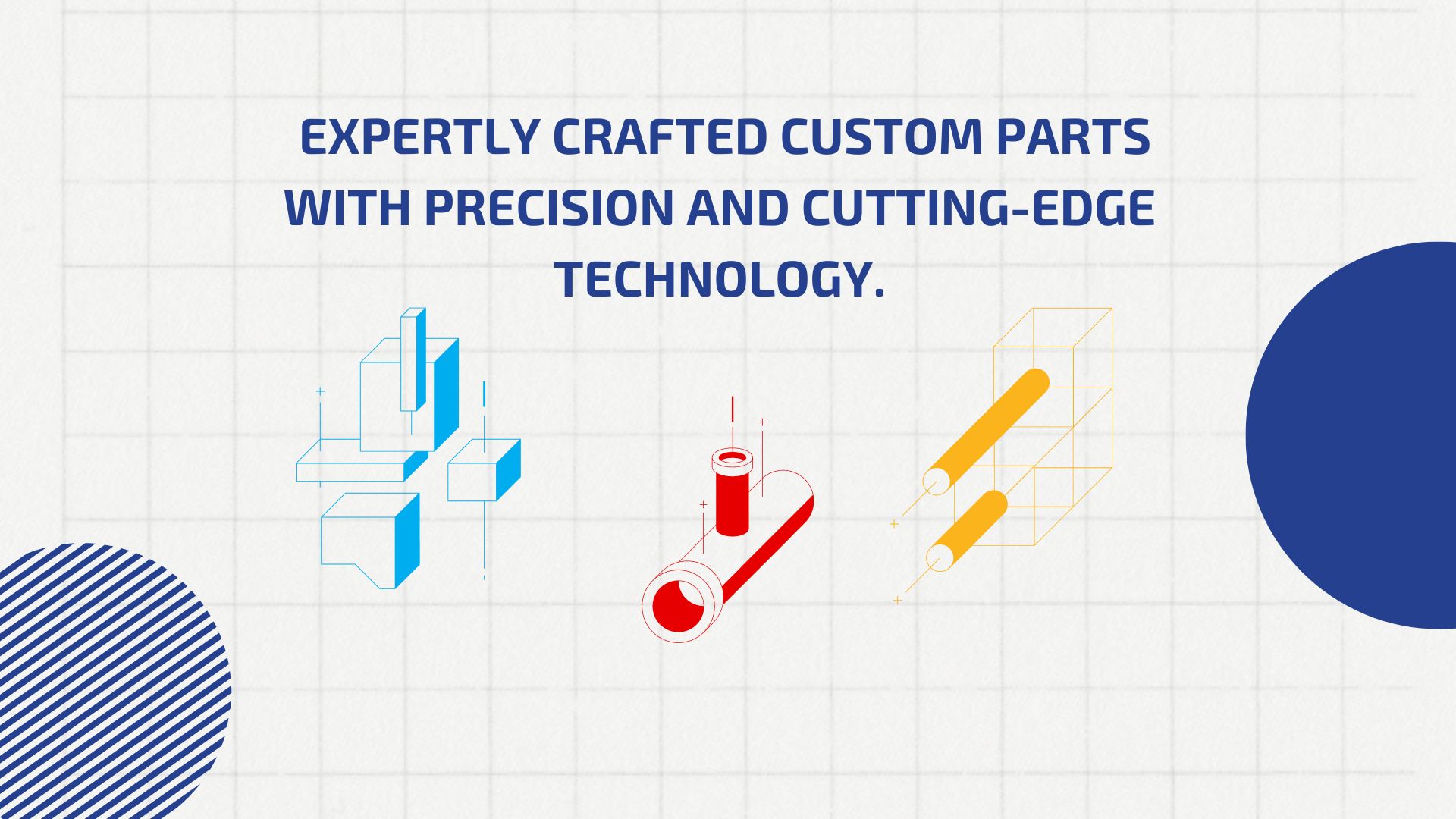 EXPERTLY CRAFTED CUSTOM PARTS WITH PRECISION AND CUTTING-EDGE TECHNOLOGY.